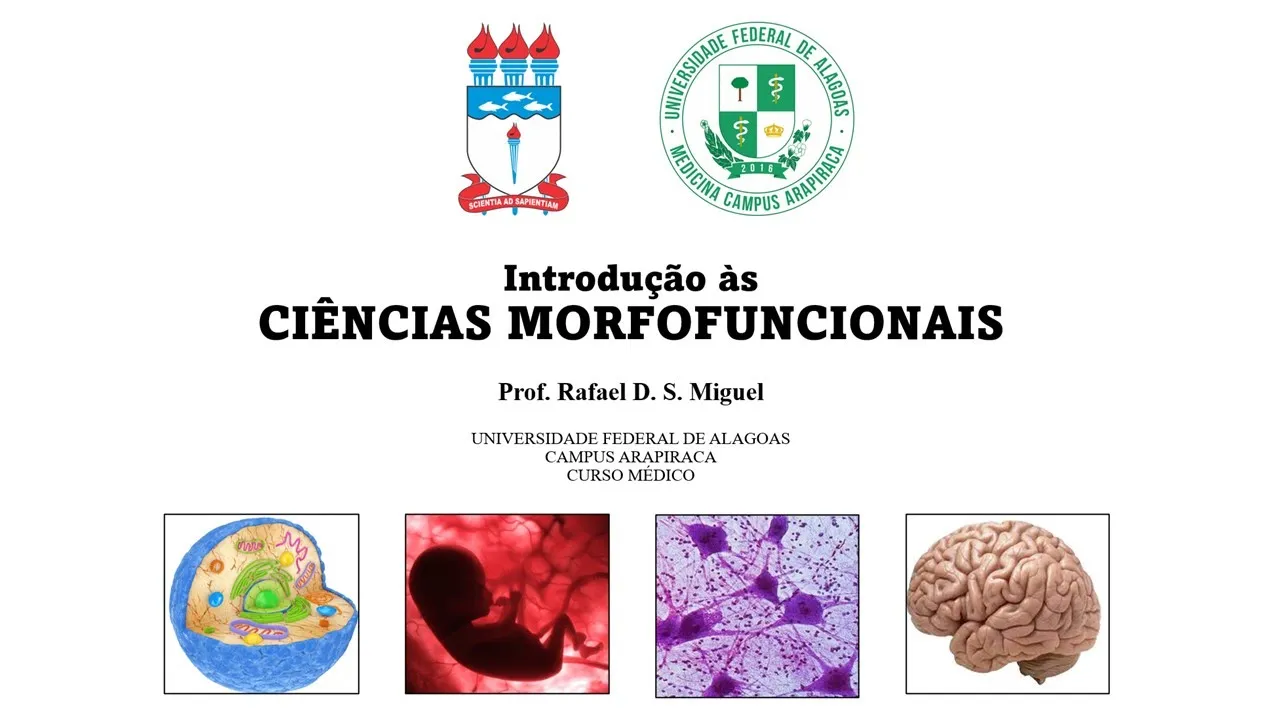 SCIENTIA AD SAPIENTIAM

UNIVERSIDADE FEDERAL DE ALAGOAS
2016
MEDICINA CAMPUS ARAPIRACA

Introdução às
CIÊNCIAS MORFOFUNCIONAIS

Prof. Rafael D. S. Miguel

UNIVERSIDADE FEDERAL DE ALAGOAS
CAMPUS ARAPIRACA
CURSO MÉDICO